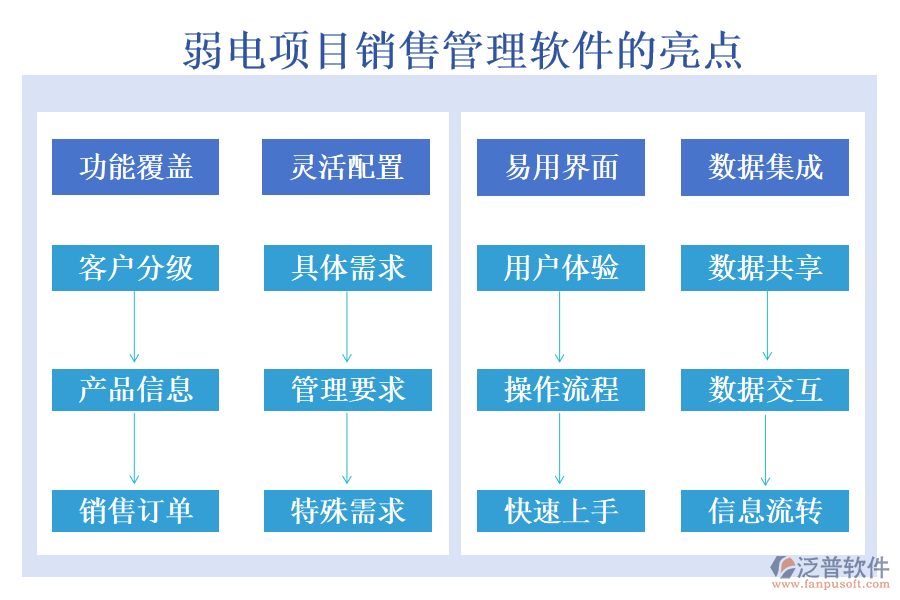 弱电项目销售管理软件的亮点

功能覆盖

客户分级

产品信息

销售订单

灵活配置

具体需求

管理要求

特殊需求

易用界面

用户体验

操作流程

快速上手

数据集成

数据共享

数据交互

信息流转

泛普软件
www.fanpusoft.com